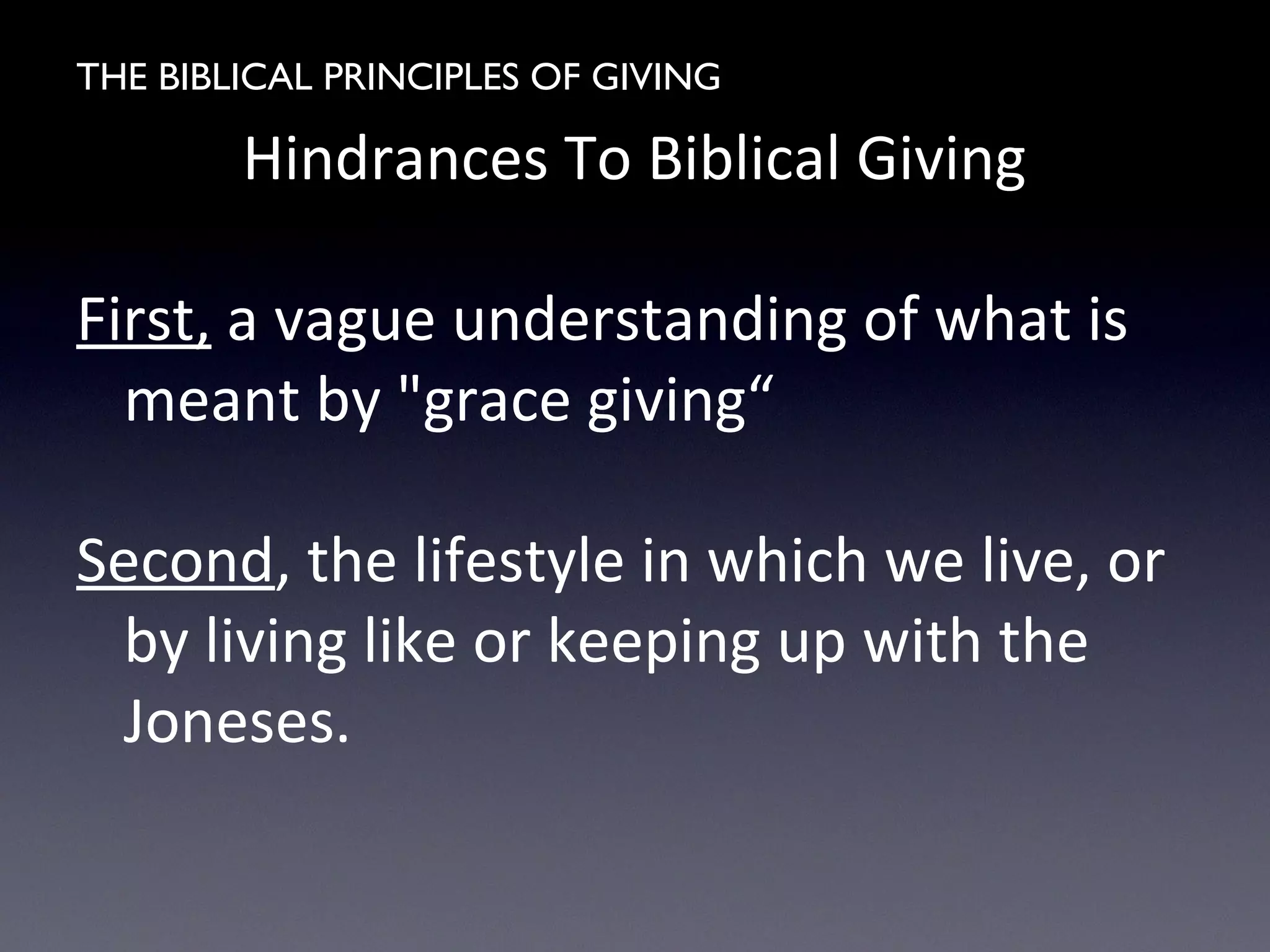 THE BIBLICAL PRINCIPLES OF GIVING

Hindrances To Biblical Giving

First, a vague understanding of what is meant by "grace giving“

Second, the lifestyle in which we live, or by living like or keeping up with the Joneses.